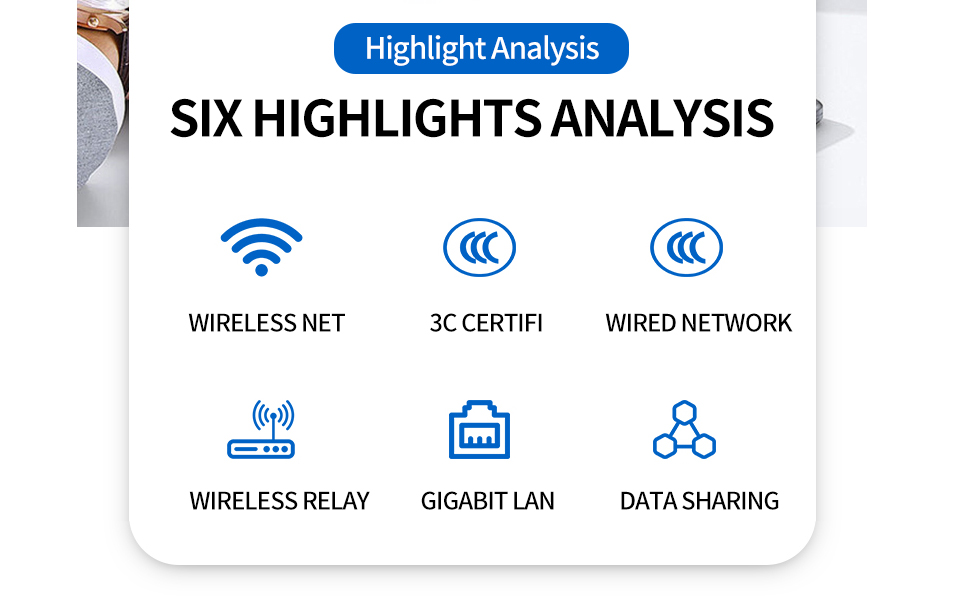 Highlight Analysis

SIX HIGHLIGHTS ANALYSIS

WIRELESS NET

3C CERTIFI

WIRED NETWORK

WIRELESS RELAY

GIGABIT LAN

DATA SHARING